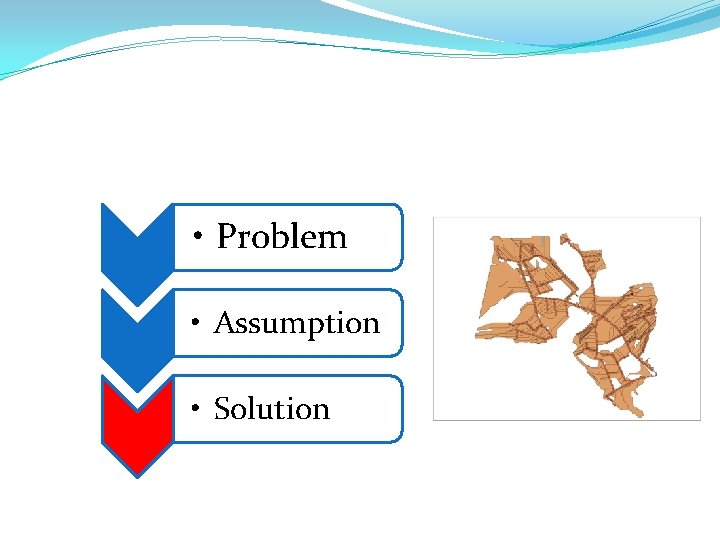 • Problem

• Assumption

• Solution